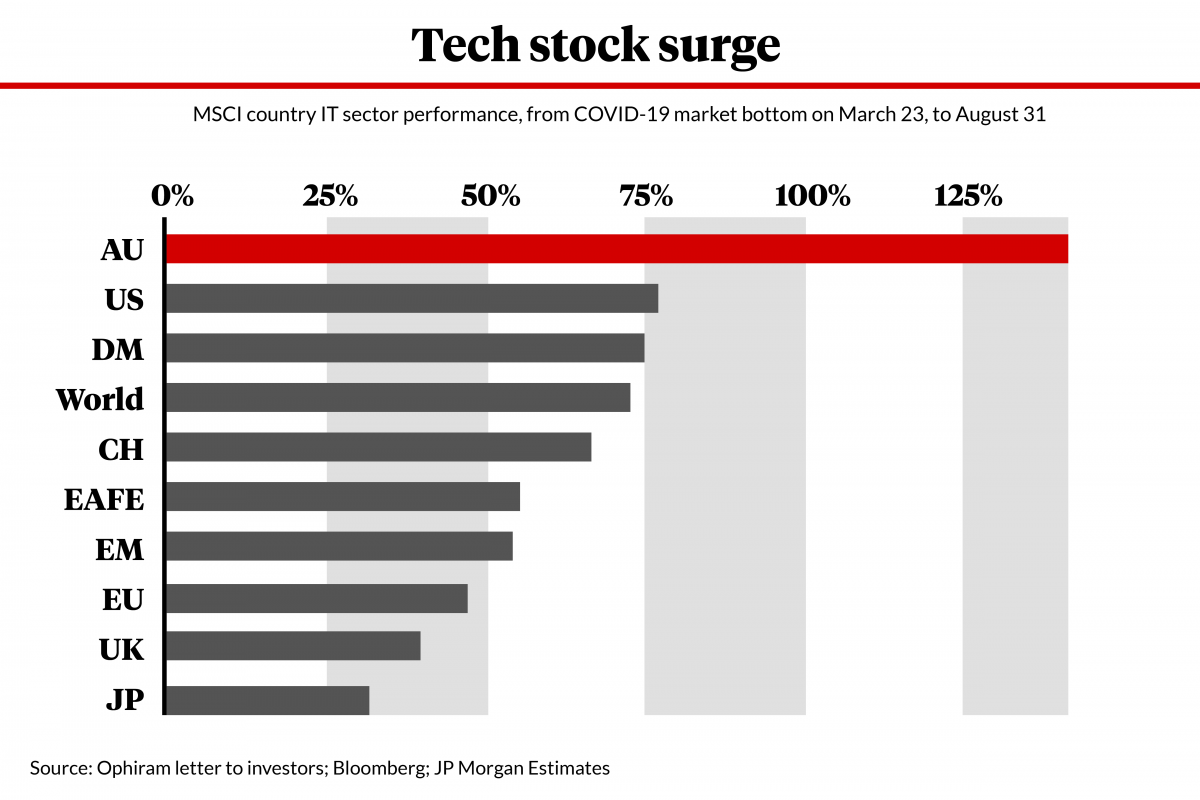 Tech stock surge

MSCI country IT sector performance, from COVID-19 market bottom on March 23, to August 31

0% 25% 50% 75% 100% 125%

AU
US
DM
World
CH
EAFE
EM
EU
UK
JP

Source: Ophiram letter to investors; Bloomberg; JP Morgan Estimates